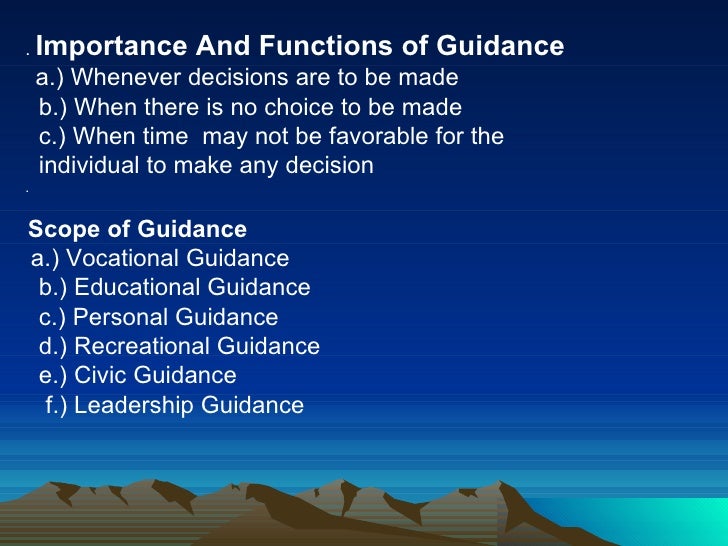 . Importance And Functions of Guidance
a.) Whenever decisions are to be made
b.) When there is no choice to be made
c.) When time may not be favorable for the individual to make any decision
.

Scope of Guidance
a.) Vocational Guidance
b.) Educational Guidance
c.) Personal Guidance
d.) Recreational Guidance
e.) Civic Guidance
f.) Leadership Guidance